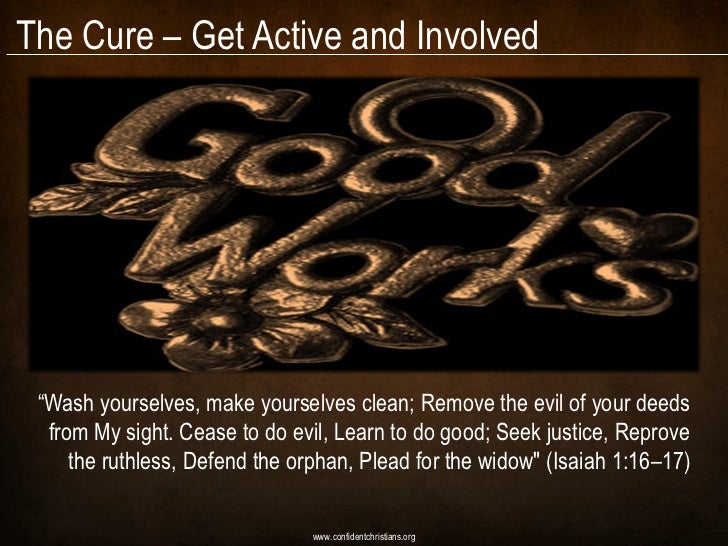 The Cure – Get Active and Involved

Good Works

“Wash yourselves, make yourselves clean; Remove the evil of your deeds from My sight. Cease to do evil, Learn to do good; Seek justice, Reprove the ruthless, Defend the orphan, Plead for the widow" (Isaiah 1:16–17)

www.confidentchristians.org